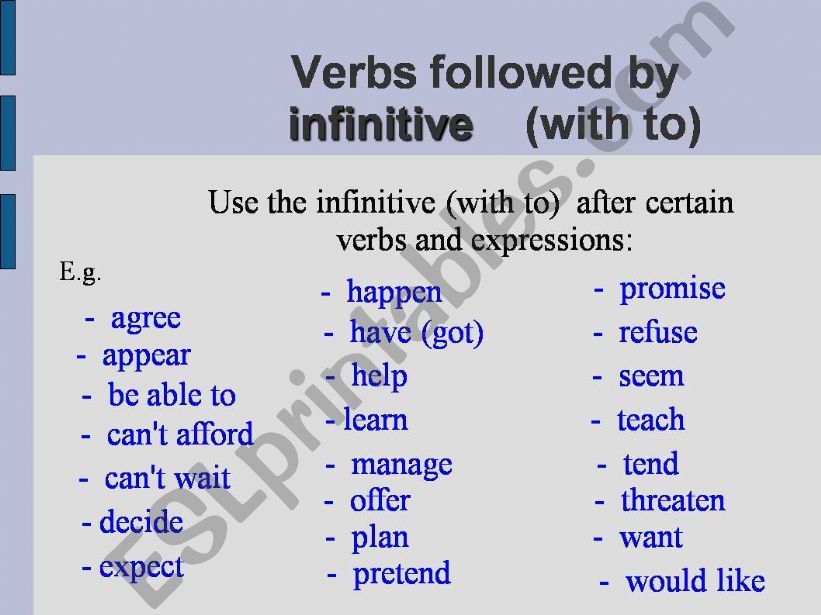 Verbs followed by infinitive (with to)

Use the infinitive (with to) after certain verbs and expressions:

E.g.

- agree
- appear
- be able to
- can't afford
- can't wait
- decide
- expect

- happen
- have (got)
- help
- learn
- manage
- offer
- plan
- pretend

- promise
- refuse
- seem
- teach
- tend
- threaten
- want
- would like

ESLprintables.com